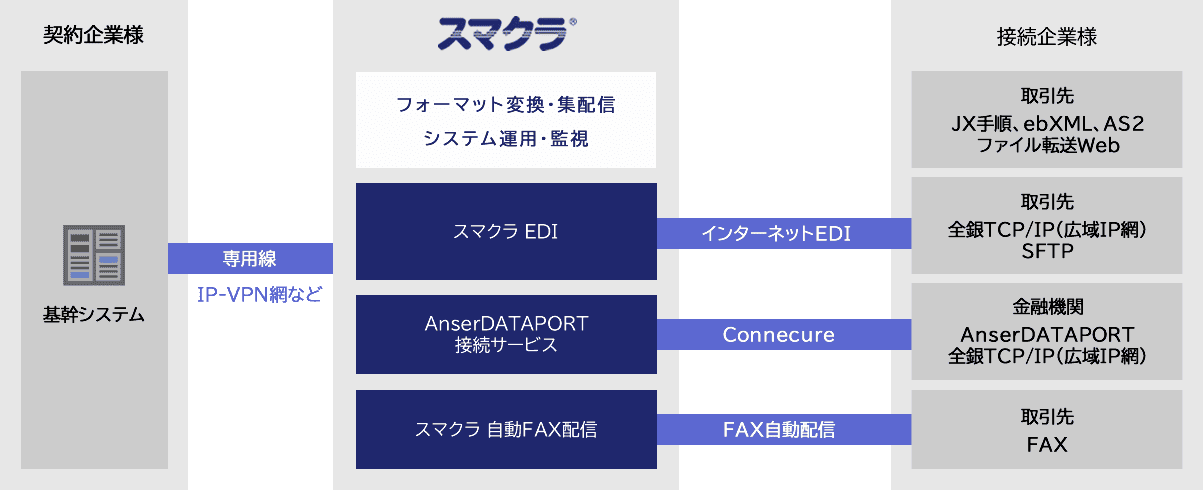 契約企業様

基幹システム

専用線

IP-VPN網など

スマクラ®

フォーマット変換・集配信
システム運用・監視

スマクラ EDI

AnserDATAPORT
接続サービス

スマクラ 自動FAX配信

インターネットEDI

Connecure

FAX自動配信

接続企業様

取引先
JX手順、ebXML、AS2
ファイル転送Web

取引先
全銀TCP/IP(広域IP網)
SFTP

金融機関
AnserDATAPORT
全銀TCP/IP(広域IP網)

取引先
FAX